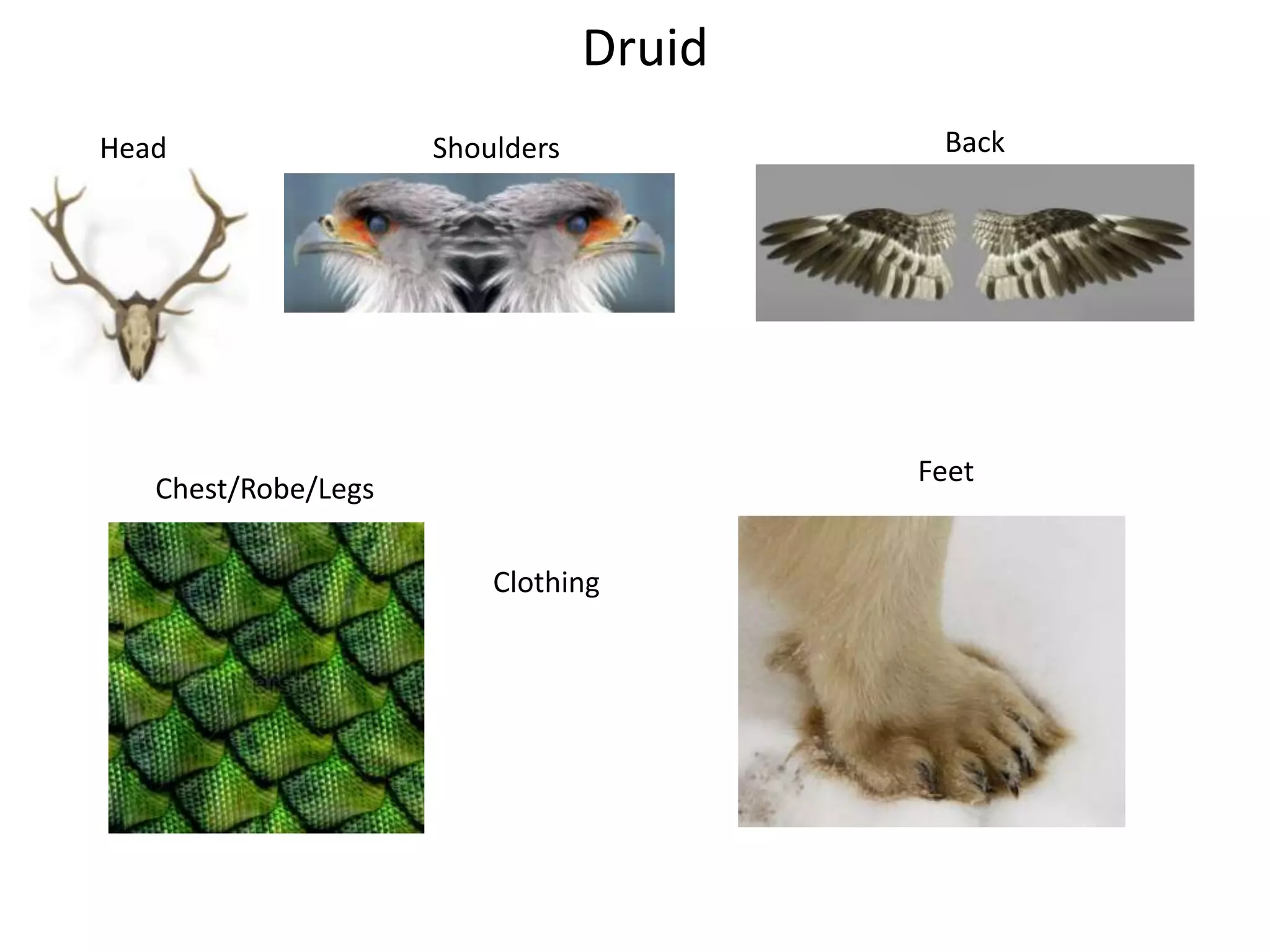 Druid

Head

Shoulders

Back

Chest/Robe/Legs

Clothing

Feet